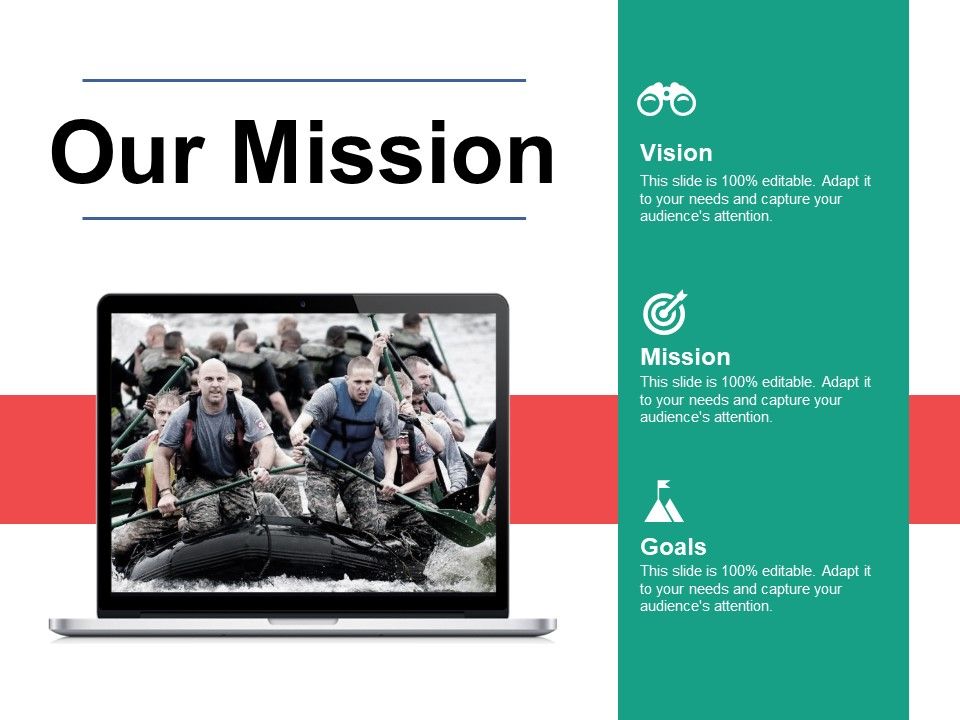 Our Mission

Vision
This slide is 100% editable. Adapt it to your needs and capture your audience's attention.

Mission
This slide is 100% editable. Adapt it to your needs and capture your audience's attention.

Goals
This slide is 100% editable. Adapt it to your needs and capture your audience's attention.